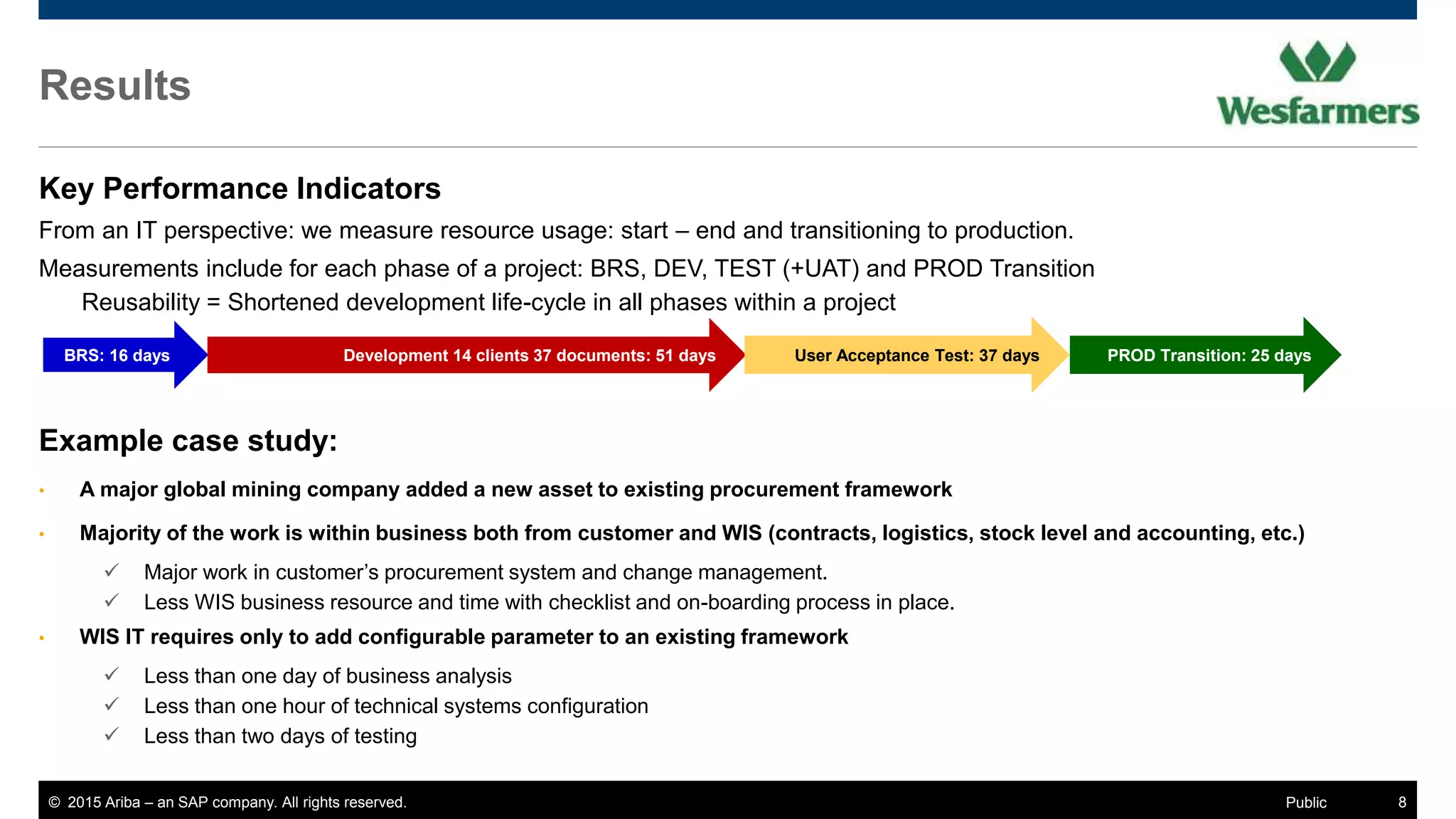 Results

Wesfarmers

Key Performance Indicators

From an IT perspective: we measure resource usage: start – end and transitioning to production.

Measurements include for each phase of a project: BRS, DEV, TEST (+UAT) and PROD Transition

Reusability = Shortened development life-cycle in all phases within a project

BRS: 16 days

Development 14 clients 37 documents: 51 days

User Acceptance Test: 37 days

PROD Transition: 25 days

Example case study:

• A major global mining company added a new asset to existing procurement framework

• Majority of the work is within business both from customer and WIS (contracts, logistics, stock level and accounting, etc.)

✓ Major work in customer's procurement system and change management.
✓ Less WIS business resource and time with checklist and on-boarding process in place.

• WIS IT requires only to add configurable parameter to an existing framework

✓ Less than one day of business analysis
✓ Less than one hour of technical systems configuration
✓ Less than two days of testing

© 2015 Ariba – an SAP company. All rights reserved.

Public

8